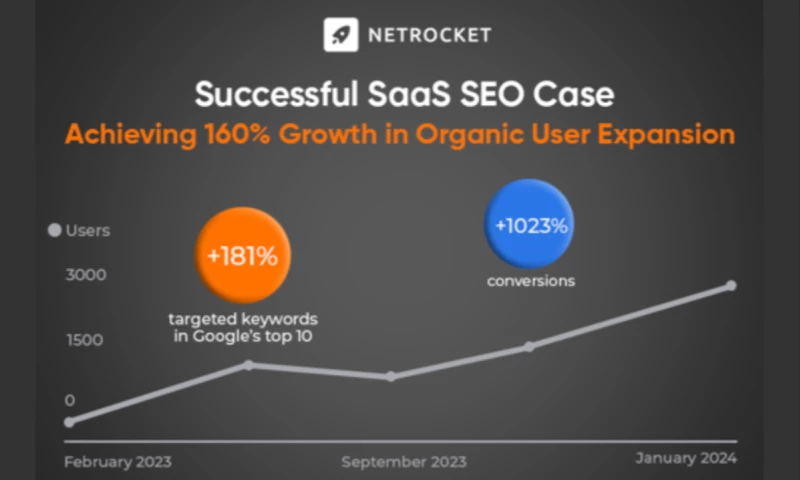 NETROCKET

Successful SaaS SEO Case

Achieving 160% Growth in Organic User Expansion

Users

3000

1500

0

+181%

targeted keywords in Google's top 10

+1023%

conversions

February 2023

September 2023

January 2024